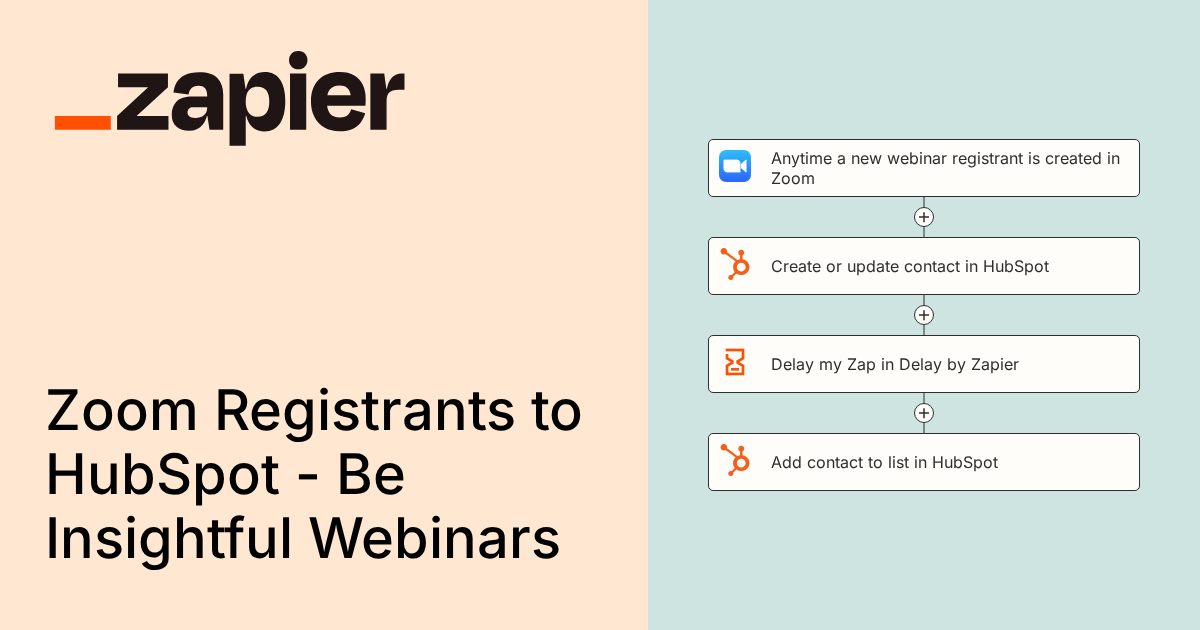 _zapier

Zoom Registrants to HubSpot - Be Insightful Webinars

Anytime a new webinar registrant is created in Zoom

Create or update contact in HubSpot

Delay my Zap in Delay by Zapier

Add contact to list in HubSpot